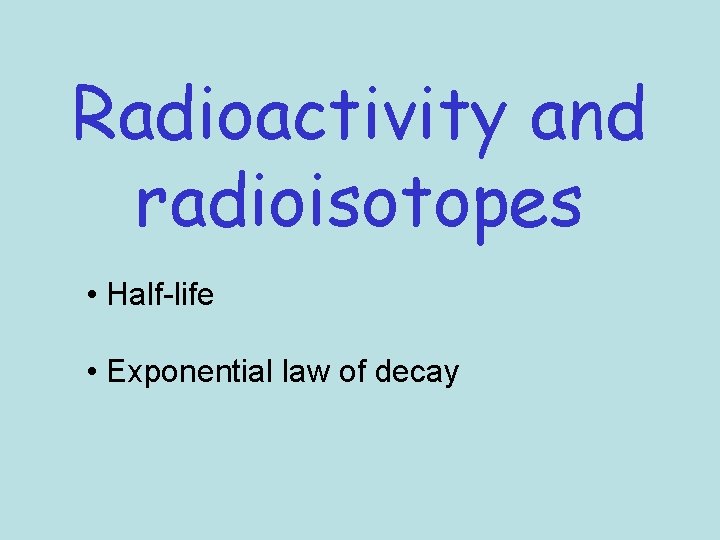 Radioactivity and radioisotopes

• Half-life

• Exponential law of decay